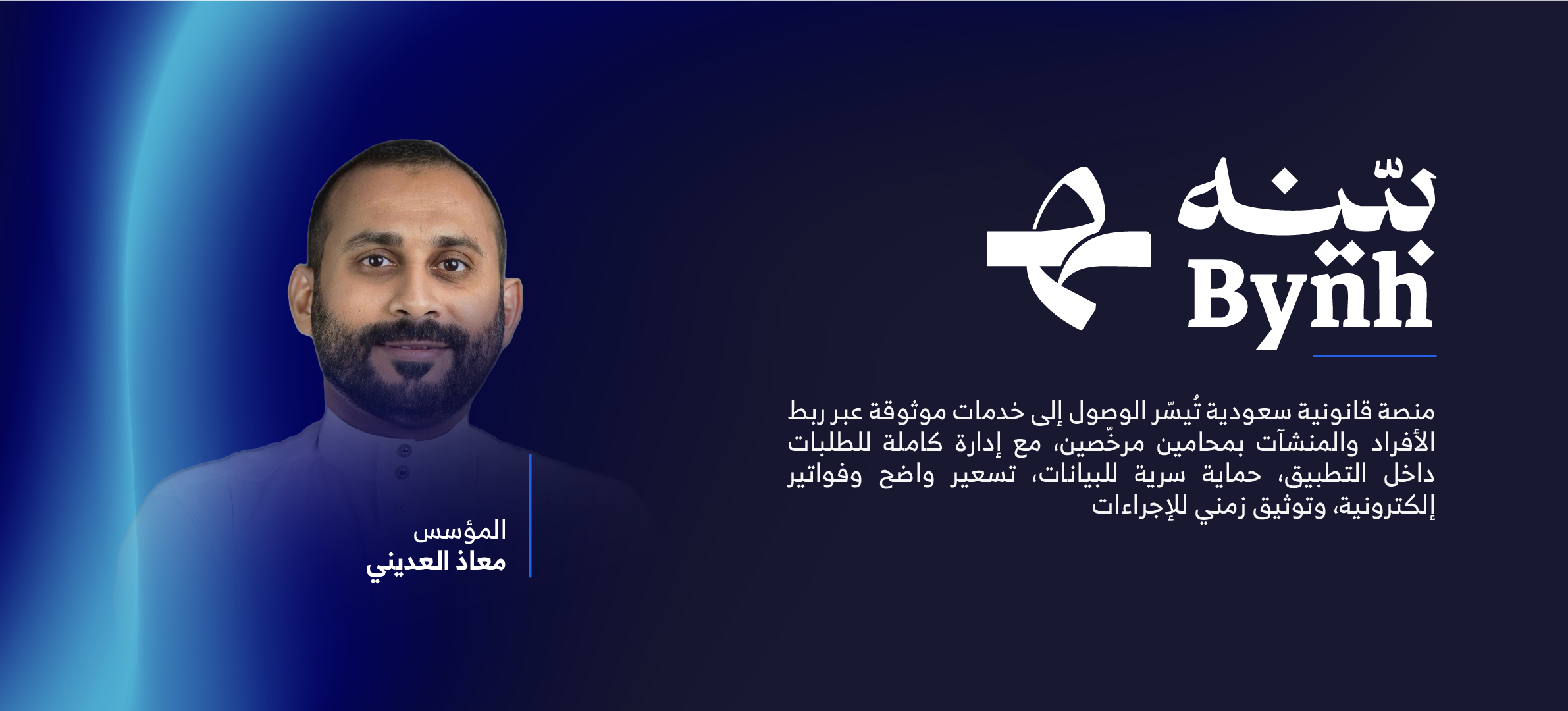 بيّنه
Bynh

منصة قانونية سعودية تُيسّر الوصول إلى خدمات موثوقة عبر ربط الأفراد والمنشآت بمحامين مرخّصين، مع إدارة كاملة للطلبات داخل التطبيق، حماية سرية للبيانات، تسعير واضح وفواتير إلكترونية، وتوثيق زمني للإجراءات

المؤسس
معاذ العديني